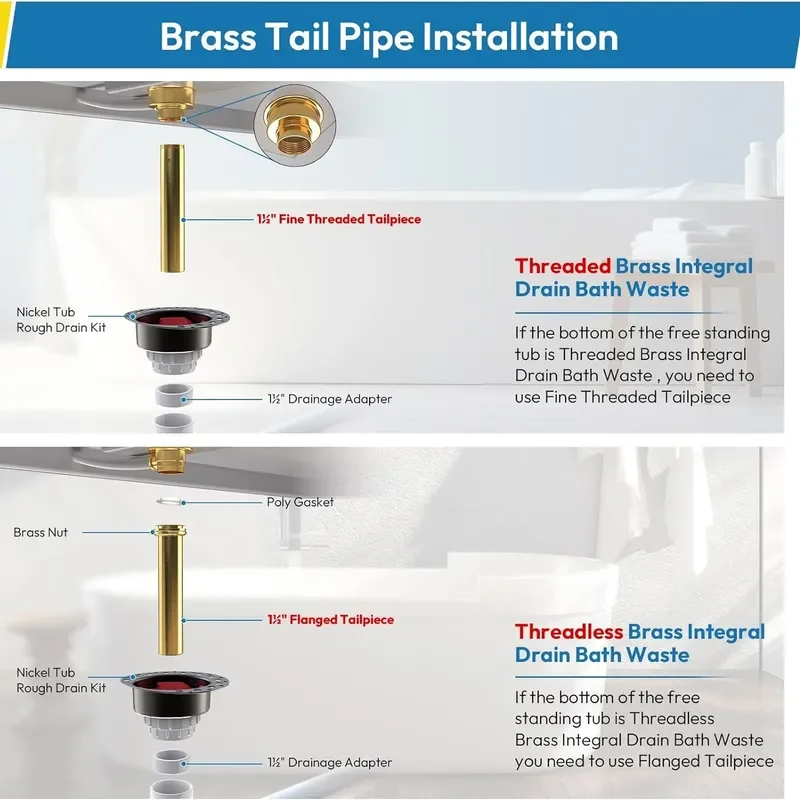 Brass Tail Pipe Installation

1½" Fine Threaded Tailpiece

Nickel Tub Rough Drain Kit

1½" Drainage Adapter

Threaded Brass Integral Drain Bath Waste

If the bottom of the free standing tub is Threaded Brass Integral Drain Bath Waste , you need to use Fine Threaded Tailpiece

Poly Gasket

Brass Nut

1½" Flanged Tailpiece

Nickel Tub Rough Drain Kit

1½" Drainage Adapter

Threadless Brass Integral Drain Bath Waste

If the bottom of the free standing tub is Threadless Brass Integral Drain Bath Waste you need to use Flanged Tailpiece